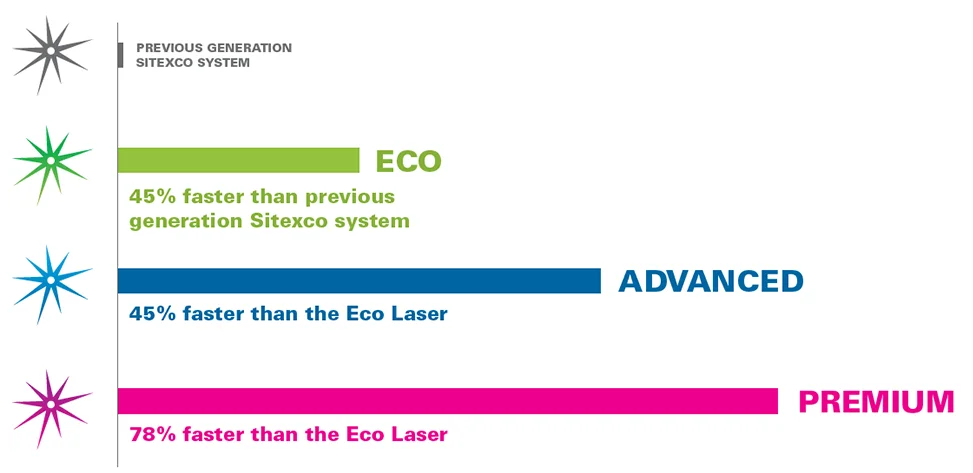 PREVIOUS GENERATION SITEXCO SYSTEM

ECO

45% faster than previous generation Sitexco system

ADVANCED

45% faster than the Eco Laser

PREMIUM

78% faster than the Eco Laser